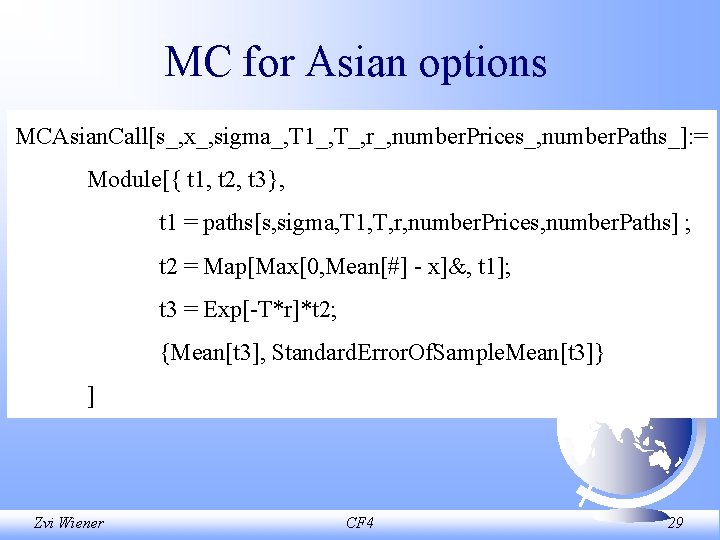 MC for Asian options

MCAsianCall[s_,x_,sigma_,T1_,T_,r_,numberPrices_,numberPaths_]:=

Module[{ t1, t2, t3},

t1 = paths[s,sigma,T1,T,r,numberPrices,numberPaths] ;

t2 = Map[Max[0,Mean[#] - x]&, t1];

t3 = Exp[-T*r]*t2;

{Mean[t3], StandardErrorOfSampleMean[t3]}

]

Zvi Wiener

CF4

29